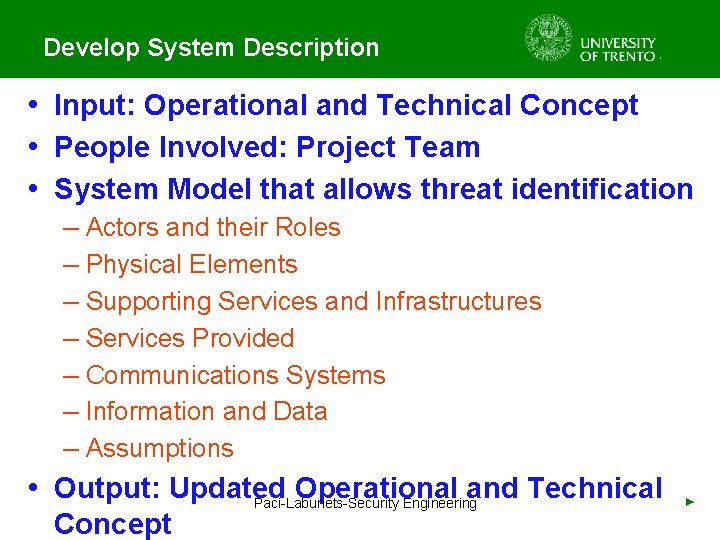 Develop System Description

UNIVERSITY OF TRENTO

• Input: Operational and Technical Concept
• People Involved: Project Team
• System Model that allows threat identification
– Actors and their Roles
– Physical Elements
– Supporting Services and Infrastructures
– Services Provided
– Communications Systems
– Information and Data
– Assumptions
• Output: Updated Operational and Technical Concept

Paci-Labunets-Security Engineering